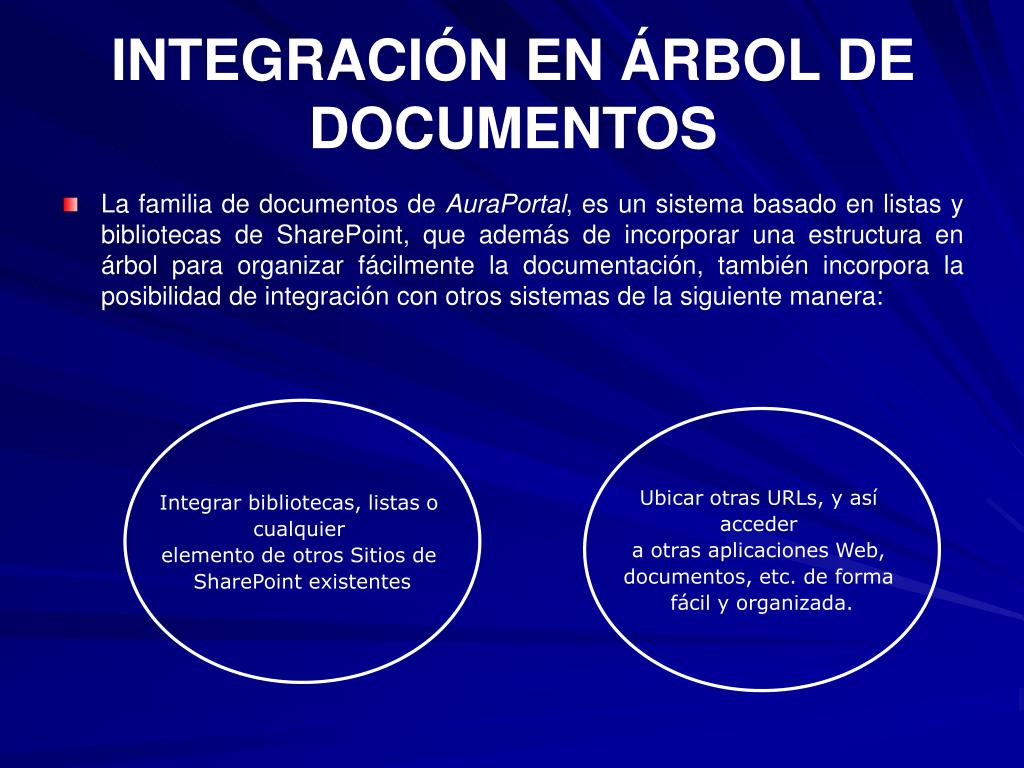 INTEGRACIÓN EN ÁRBOL DE DOCUMENTOS

La familia de documentos de AuraPortal, es un sistema basado en listas y bibliotecas de SharePoint, que además de incorporar una estructura en árbol para organizar fácilmente la documentación, también incorpora la posibilidad de integración con otros sistemas de la siguiente manera:

Integrar bibliotecas, listas o cualquier elemento de otros Sitios de SharePoint existentes

Ubicar otras URLs, y así acceder a otras aplicaciones Web, documentos, etc. de forma fácil y organizada.